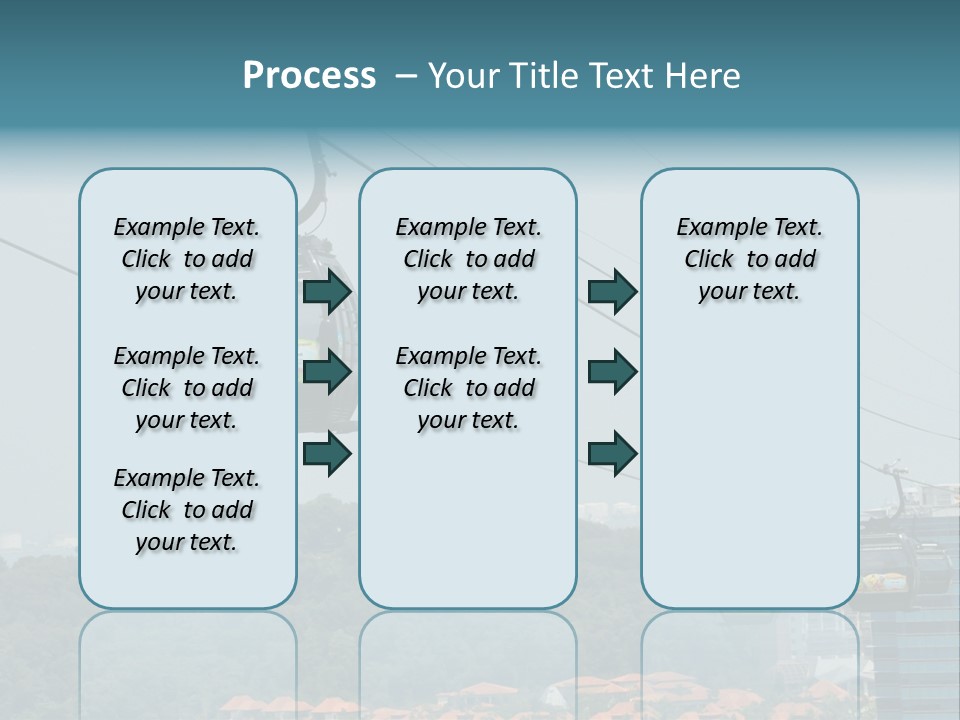 Process – Your Title Text Here

Example Text. Click to add your text.

Example Text. Click to add your text.

Example Text. Click to add your text.

Example Text. Click to add your text.

Example Text. Click to add your text.

Example Text. Click to add your text.